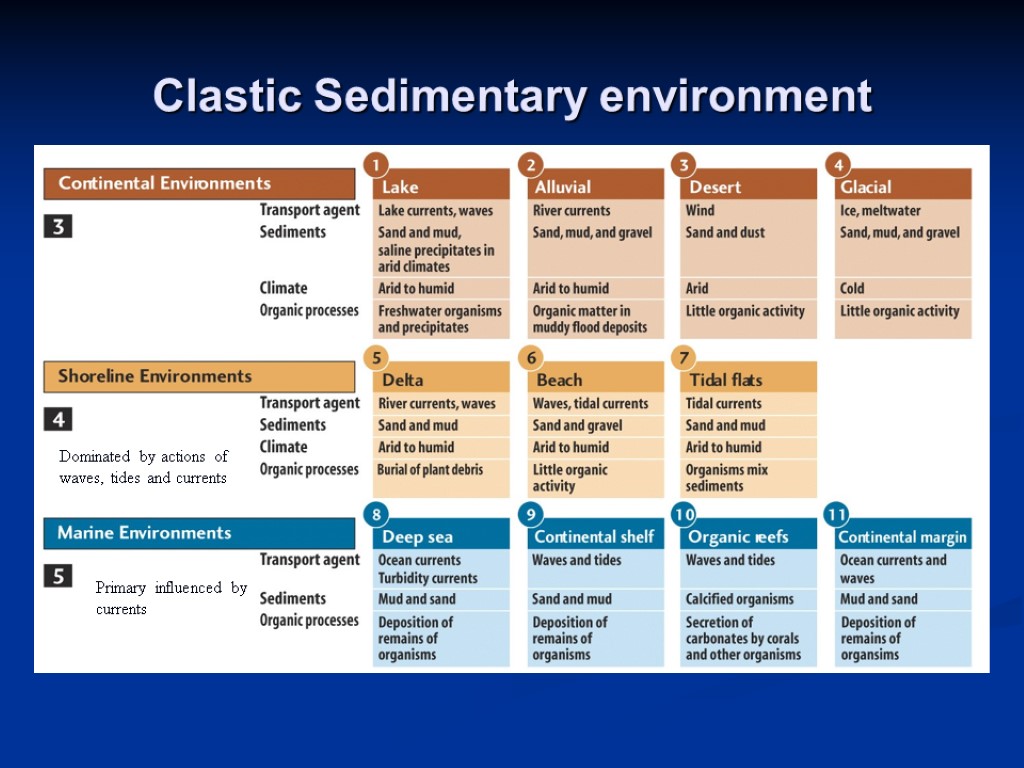 Clastic Sedimentary environment

Continental Environments

3

| | 1 Lake | 2 Alluvial | 3 Desert | 4 Glacial |
|---|---|---|---|---|
| Transport agent | Lake currents, waves | River currents | Wind | Ice, meltwater |
| Sediments | Sand and mud, saline precipitates in arid climates | Sand, mud, and gravel | Sand and dust | Sand, mud, and gravel |
| Climate | Arid to humid | Arid to humid | Arid | Cold |
| Organic processes | Freshwater organisms and precipitates | Organic matter in muddy flood deposits | Little organic activity | Little organic activity |

Shoreline Environments

4

Dominated by actions of waves, tides and currents

| | 5 Delta | 6 Beach | 7 Tidal flats |
|---|---|---|---|
| Transport agent | River currents, waves | Waves, tidal currents | Tidal currents |
| Sediments | Sand and mud | Sand and gravel | Sand and mud |
| Climate | Arid to humid | Arid to humid | Arid to humid |
| Organic processes | Burial of plant debris | Little organic activity | Organisms mix sediments |

Marine Environments

5

Primary influenced by currents

| | 8 Deep sea | 9 Continental shelf | 10 Organic reefs | 11 Continental margin |
|---|---|---|---|---|
| Transport agent | Ocean currents Turbidity currents | Waves and tides | Waves and tides | Ocean currents and waves |
| Sediments | Mud and sand | Sand and mud | Calcified organisms | Mud and sand |
| Organic processes | Deposition of remains of organisms | Deposition of remains of organisms | Secretion of carbonates by corals and other organisms | Deposition of remains of organsims |